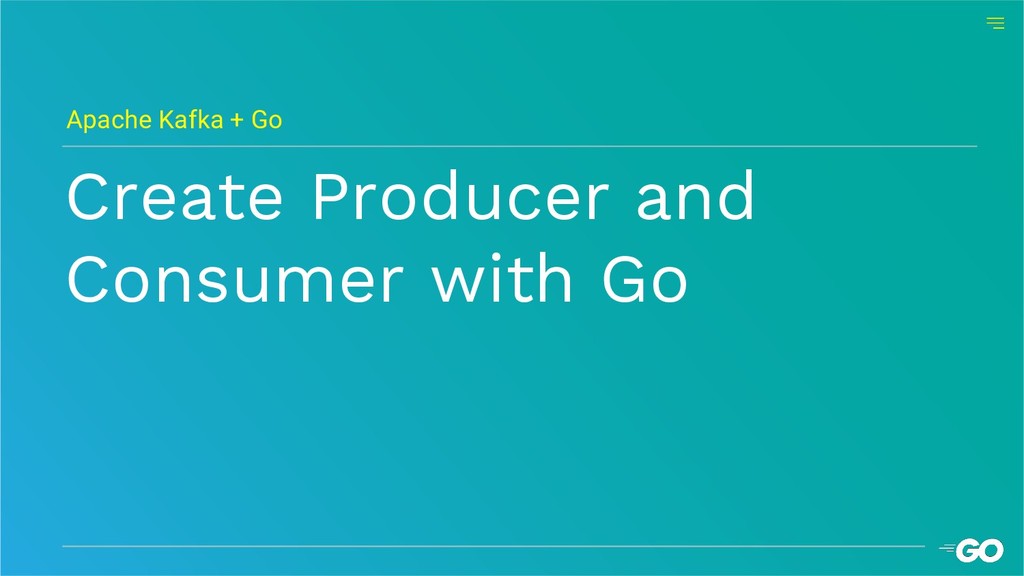 Apache Kafka + Go

Create Producer and Consumer with Go

GO